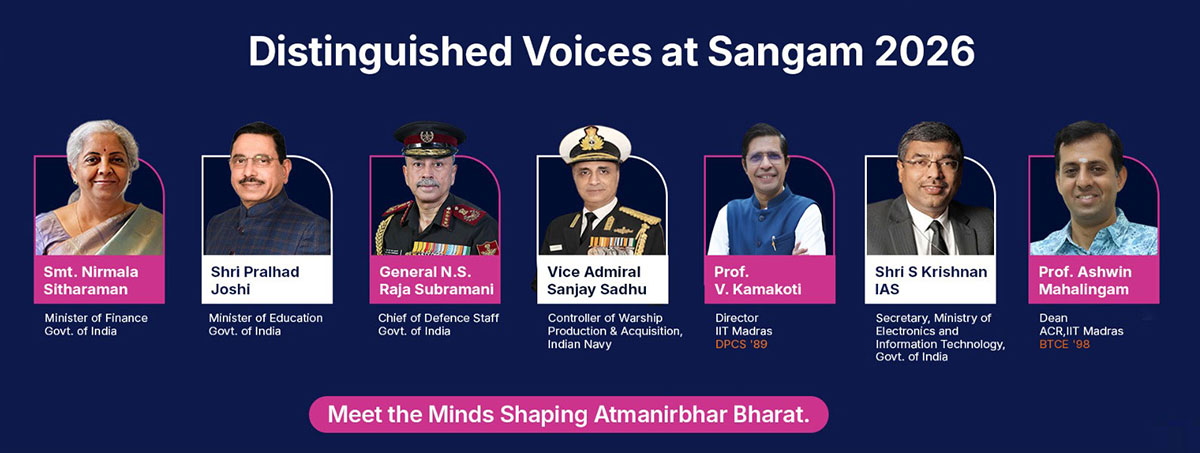 Distinguished Voices at Sangam 2026

Smt. Nirmala Sitharaman
Minister of Finance
Govt. of India

Shri Pralhad Joshi
Minister of Education
Govt. of India

General N.S. Raja Subramani
Chief of Defence Staff
Govt. of India

Vice Admiral Sanjay Sadhu
Controller of Warship Production & Acquisition, Indian Navy

Prof. V. Kamakoti
Director
IIT Madras
DPCS '89

Shri S Krishnan IAS
Secretary, Ministry of Electronics and Information Technology, Govt. of India

Prof. Ashwin Mahalingam
Dean
ACR,IIT Madras
BTCE '98

Meet the Minds Shaping Atmanirbhar Bharat.